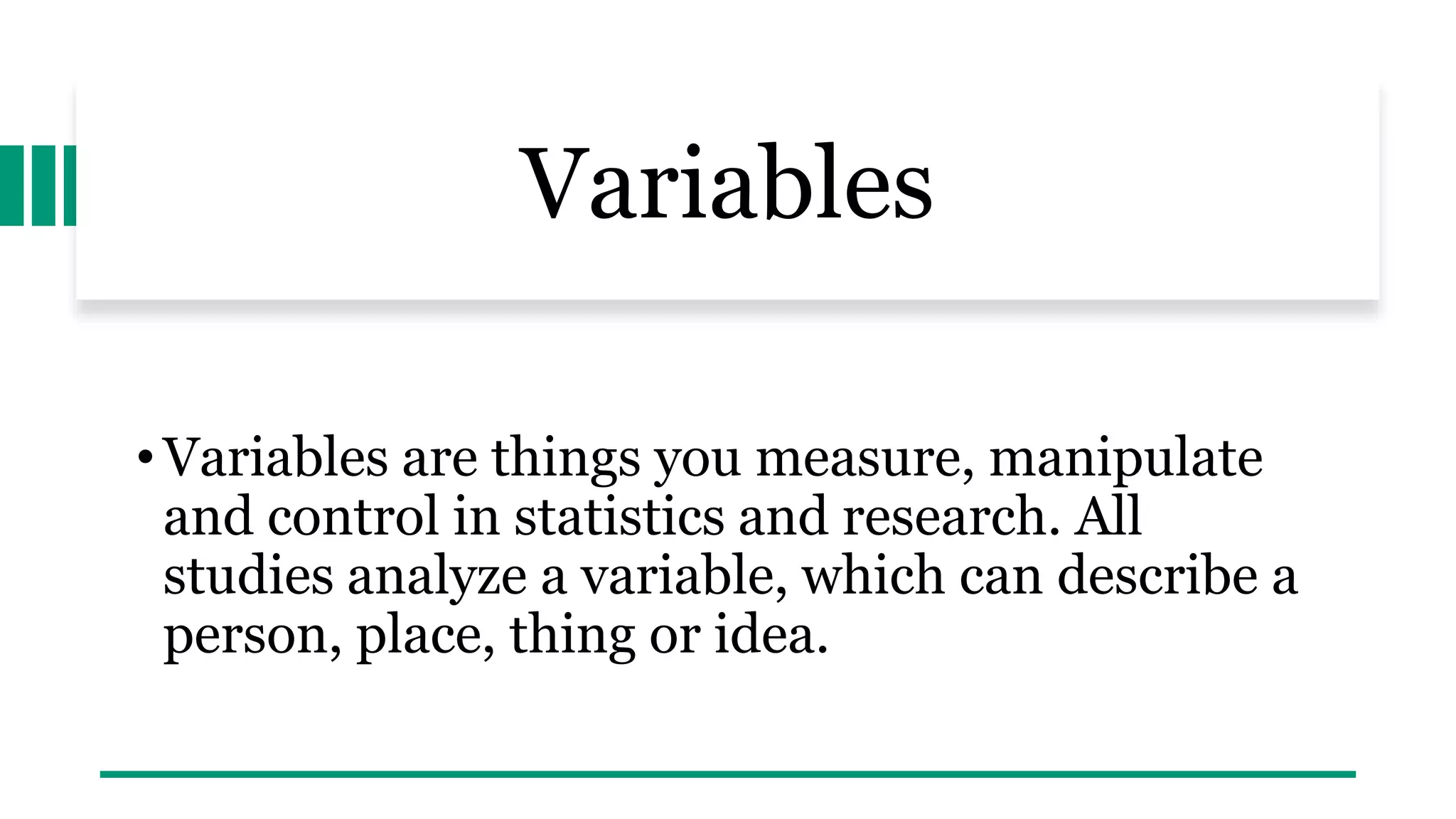 Variables

• Variables are things you measure, manipulate and control in statistics and research. All studies analyze a variable, which can describe a person, place, thing or idea.